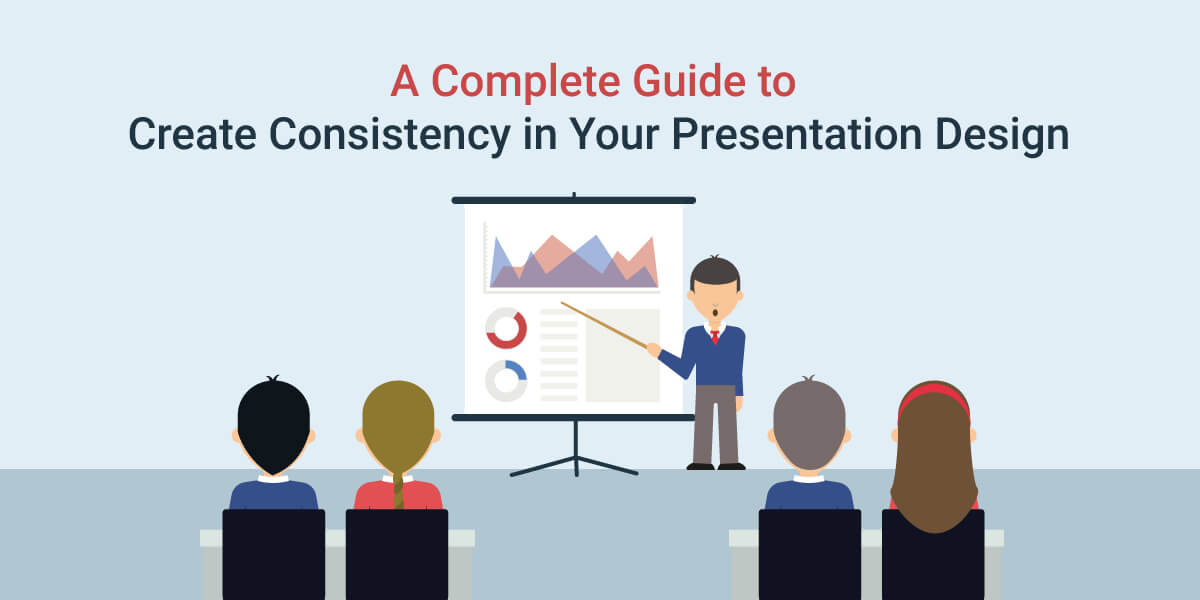 A Complete Guide to
Create Consistency in Your Presentation Design